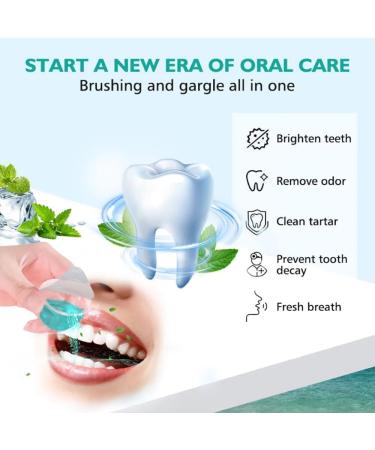 START A NEW ERA OF ORAL CARE
Brushing and gargle all in one

Brighten teeth

Remove odor

Clean tartar

Prevent tooth decay

Fresh breath